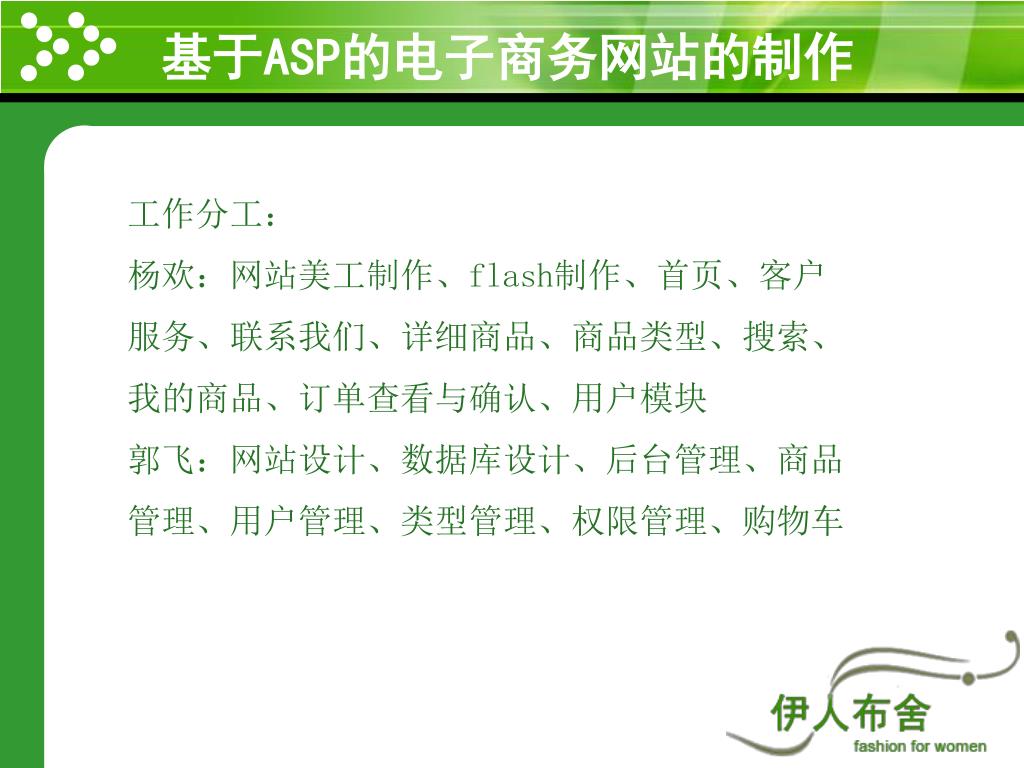 基于ASP的电子商务网站的制作

工作分工：

杨欢：网站美工制作、flash制作、首页、客户服务、联系我们、详细商品、商品类型、搜索、我的商品、订单查看与确认、用户模块

郭飞：网站设计、数据库设计、后台管理、商品管理、用户管理、类型管理、权限管理、购物车

伊人布舍
fashion for women